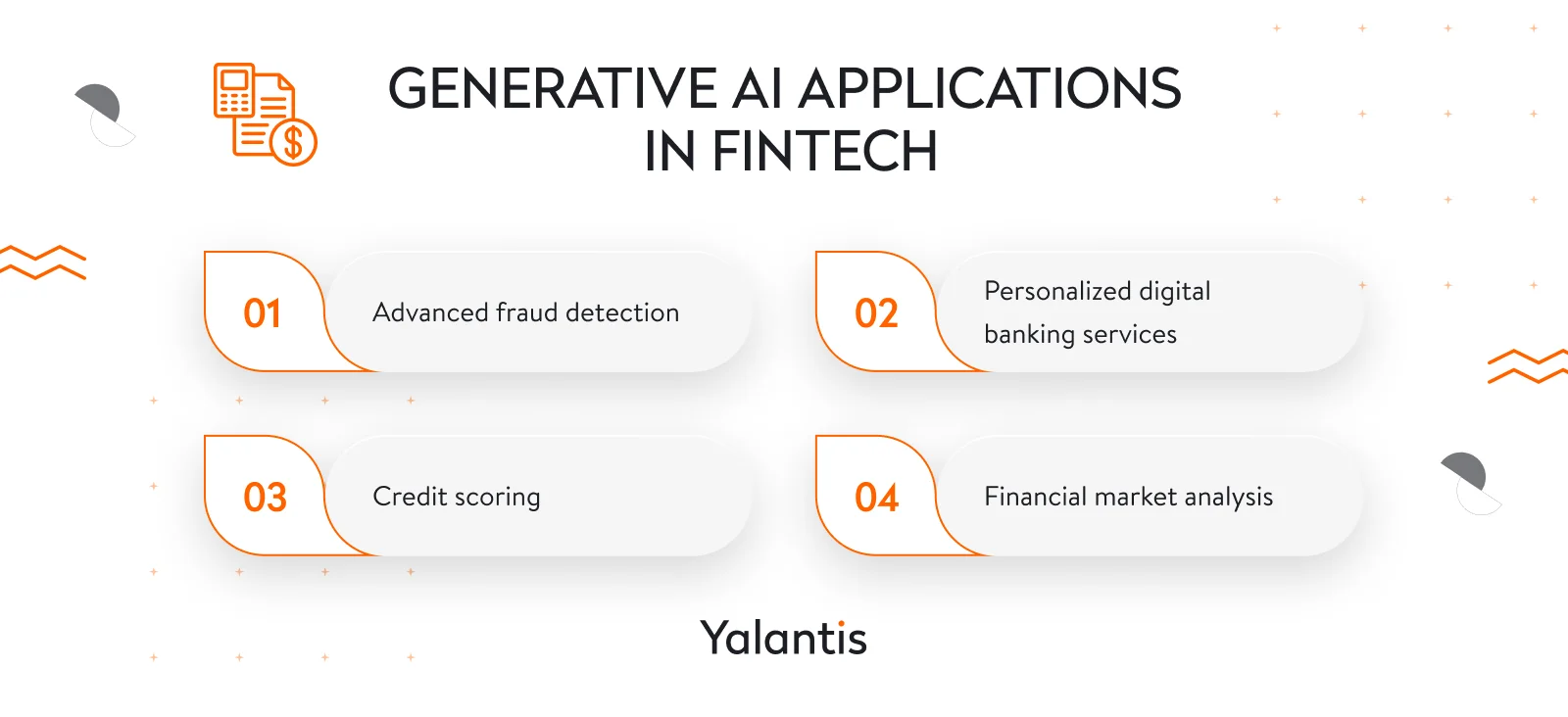 GENERATIVE AI APPLICATIONS IN FINTECH

01 Advanced fraud detection

02 Personalized digital banking services

03 Credit scoring

04 Financial market analysis

Yalantis